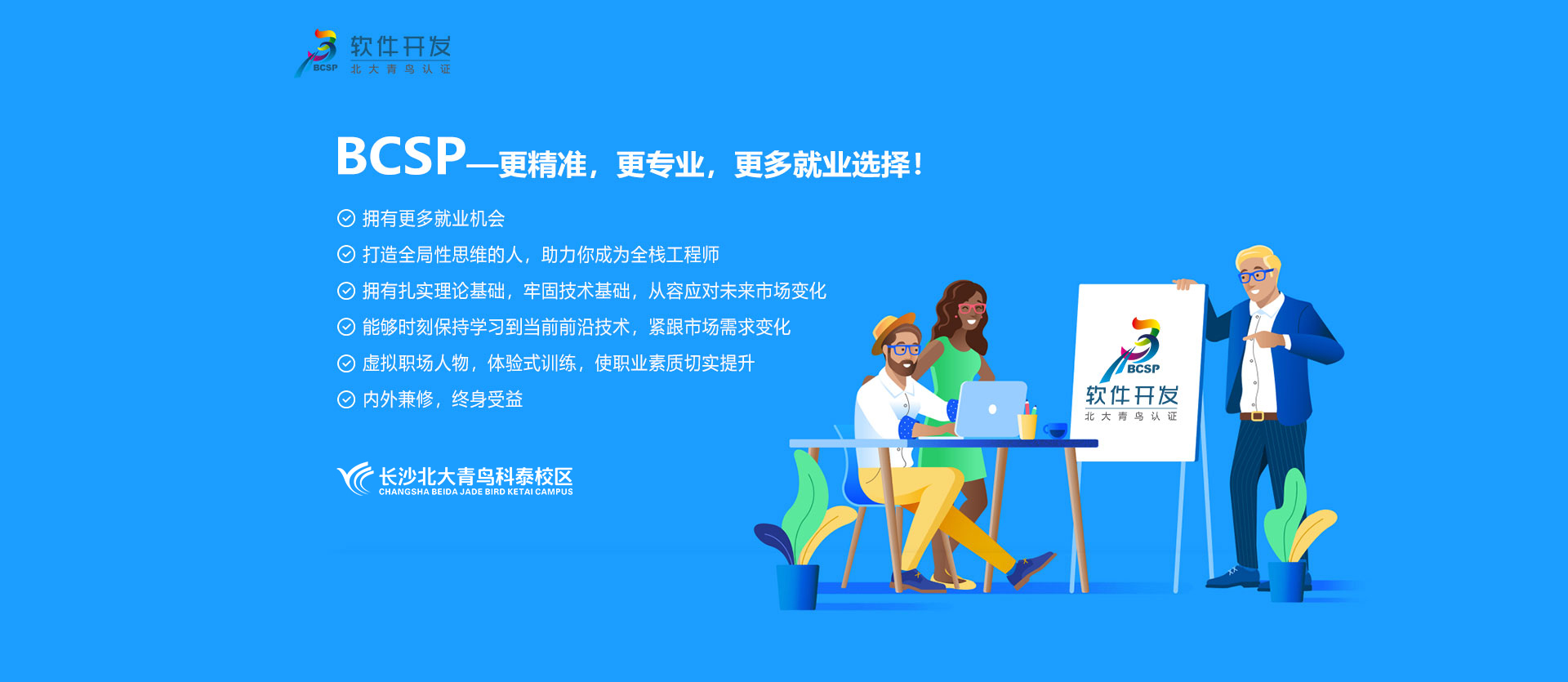 BCSP 软件开发 北大青鸟认证

BCSP—更精准，更专业，更多就业选择！

拥有更多就业机会

打造全局性思维的人，助力你成为全栈工程师

拥有扎实理论基础，牢固技术基础，从容应对未来市场变化

能够时刻保持学习到当前前沿技术，紧跟市场需求变化

虚拟职场人物，体验式训练，使职业素质切实提升

内外兼修，终身受益

长沙北大青鸟科泰校区
CHANGSHA BEIDA JADE BIRD KETAI CAMPUS

BCSP 软件开发 北大青鸟认证